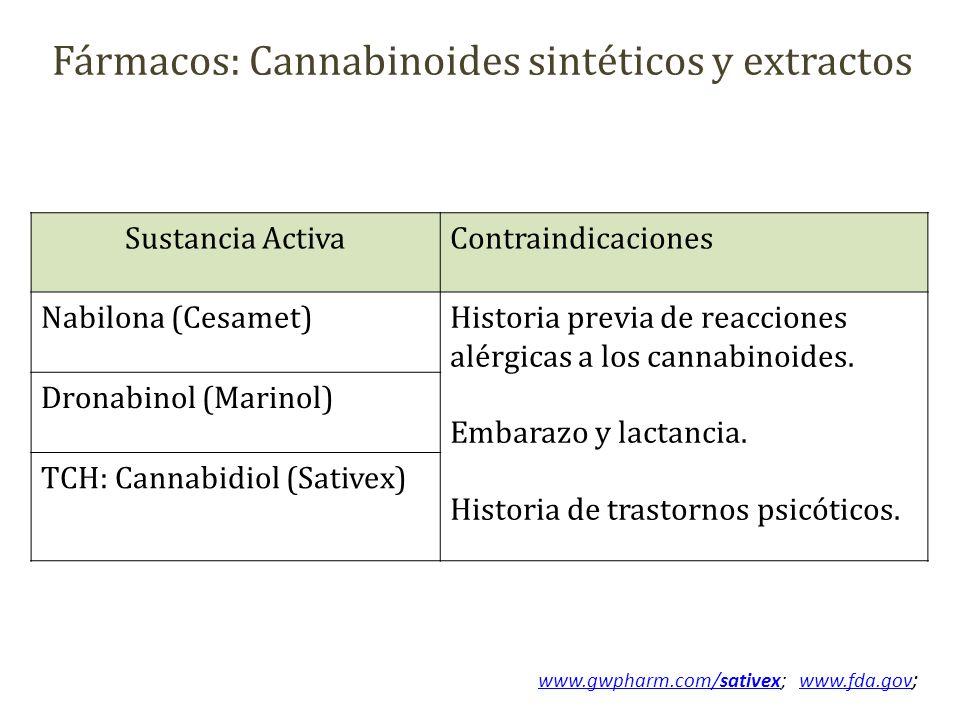 Fármacos: Cannabinoides sintéticos y extractos

| Sustancia Activa | Contraindicaciones |
|---|---|
| Nabilona (Cesamet) | Historia previa de reacciones alérgicas a los cannabinoides. Embarazo y lactancia. Historia de trastornos psicóticos. |
| Dronabinol (Marinol) | |
| TCH: Cannabidiol (Sativex) | |

www.gwpharm.com/sativex; www.fda.gov;